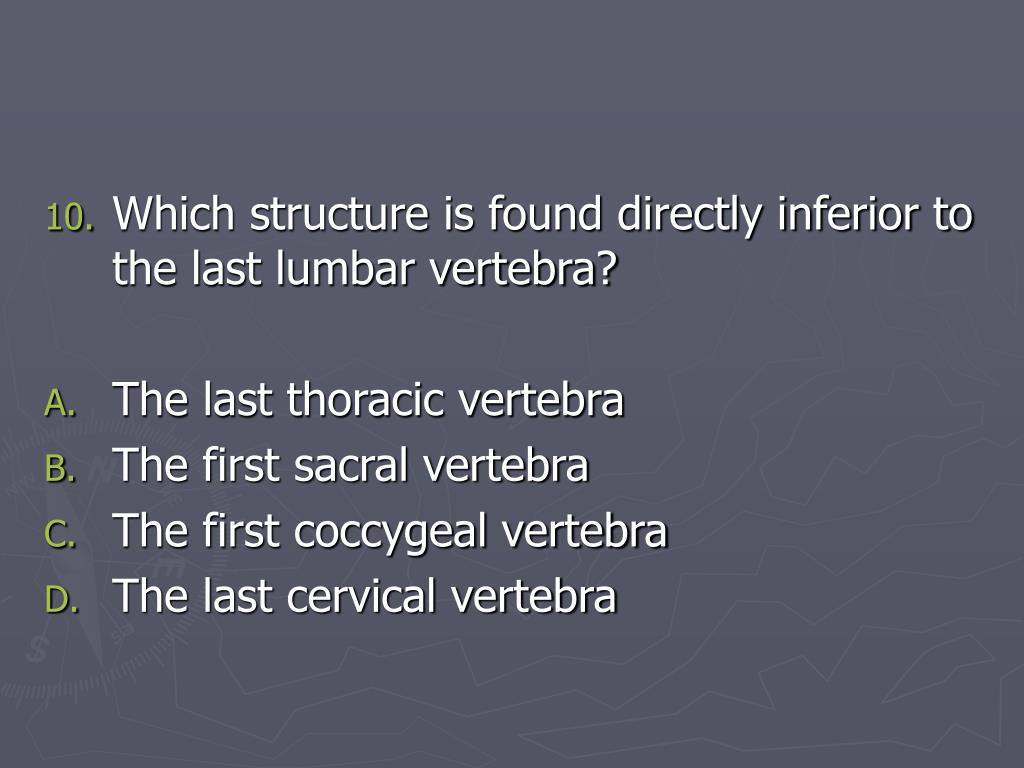 10. Which structure is found directly inferior to the last lumbar vertebra?

A. The last thoracic vertebra
B. The first sacral vertebra
C. The first coccygeal vertebra
D. The last cervical vertebra